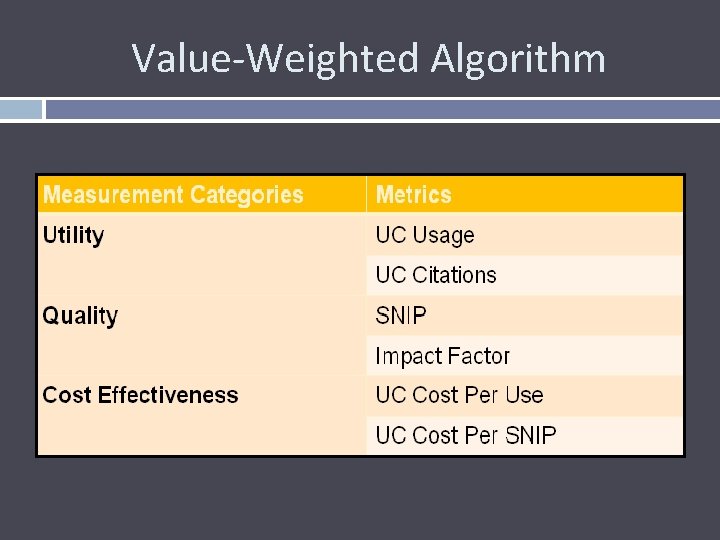 Value-Weighted Algorithm

| Measurement Categories | Metrics |
|---|---|
| Utility | UC Usage |
| | UC Citations |
| Quality | SNIP |
| | Impact Factor |
| Cost Effectiveness | UC Cost Per Use |
| | UC Cost Per SNIP |